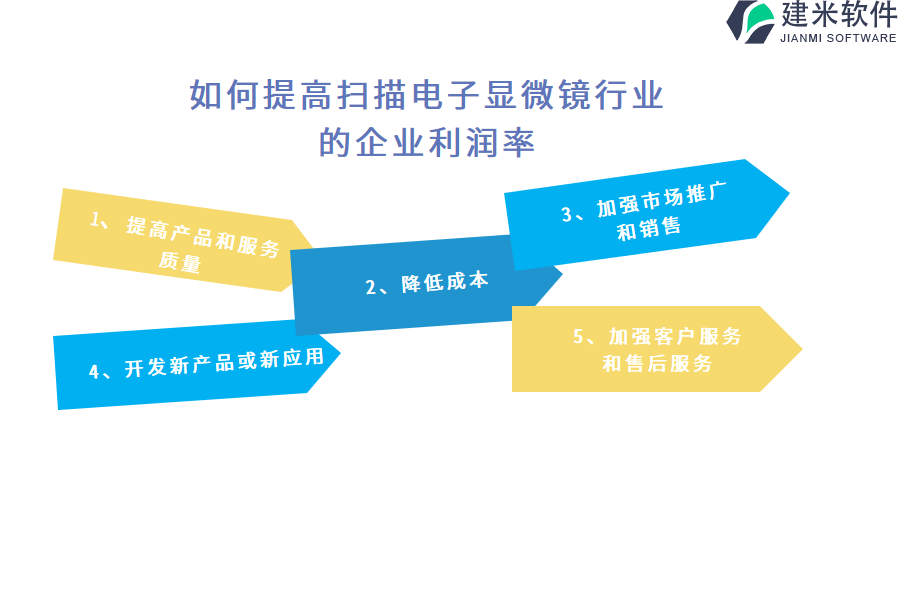 建米软件
JIANMI SOFTWARE

如何提高扫描电子显微镜行业的企业利润率

1、提高产品和服务质量

2、降低成本

3、加强市场推广和销售

4、开发新产品或新应用

5、加强客户服务和售后服务